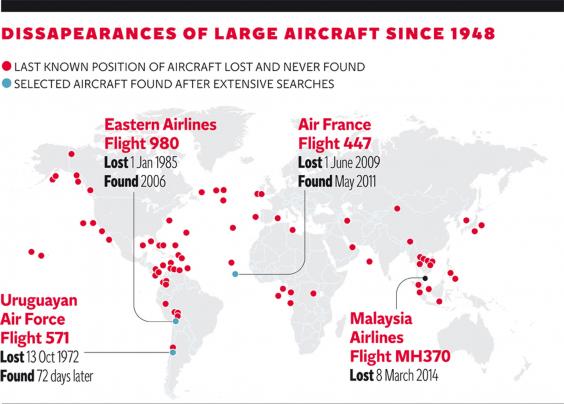 DISSAPEARANCES OF LARGE AIRCRAFT SINCE 1948

LAST KNOWN POSITION OF AIRCRAFT LOST AND NEVER FOUND

SELECTED AIRCRAFT FOUND AFTER EXTENSIVE SEARCHES

Eastern Airlines Flight 980
Lost 1 Jan 1985
Found 2006

Air France Flight 447
Lost 1 June 2009
Found May 2011

Uruguayan Air Force Flight 571
Lost 13 Oct 1972
Found 72 days later

Malaysia Airlines Flight MH370
Lost 8 March 2014